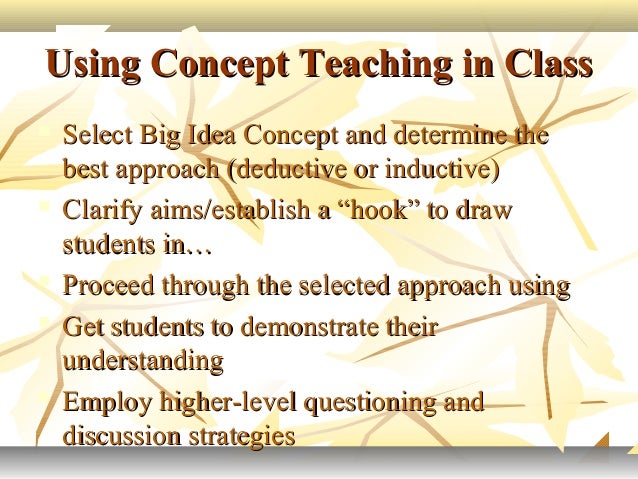 Using Concept Teaching in Class

Select Big Idea Concept and determine the best approach (deductive or inductive)

Clarify aims/establish a “hook” to draw students in…

Proceed through the selected approach using

Get students to demonstrate their understanding

Employ higher-level questioning and discussion strategies